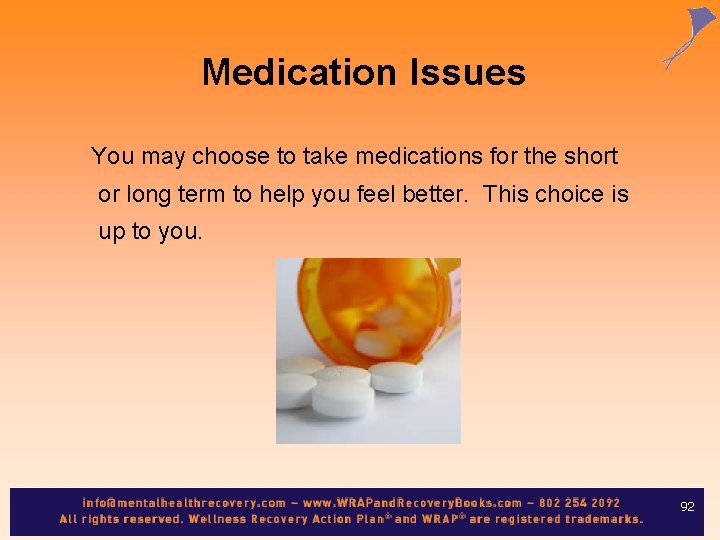 Medication Issues

You may choose to take medications for the short or long term to help you feel better. This choice is up to you.

info@mentalhealthrecovery.com – www.WRAPandRecoveryBooks.com – 802 254 2092
All rights reserved. Wellness Recovery Action Plan® and WRAP® are registered trademarks.

92